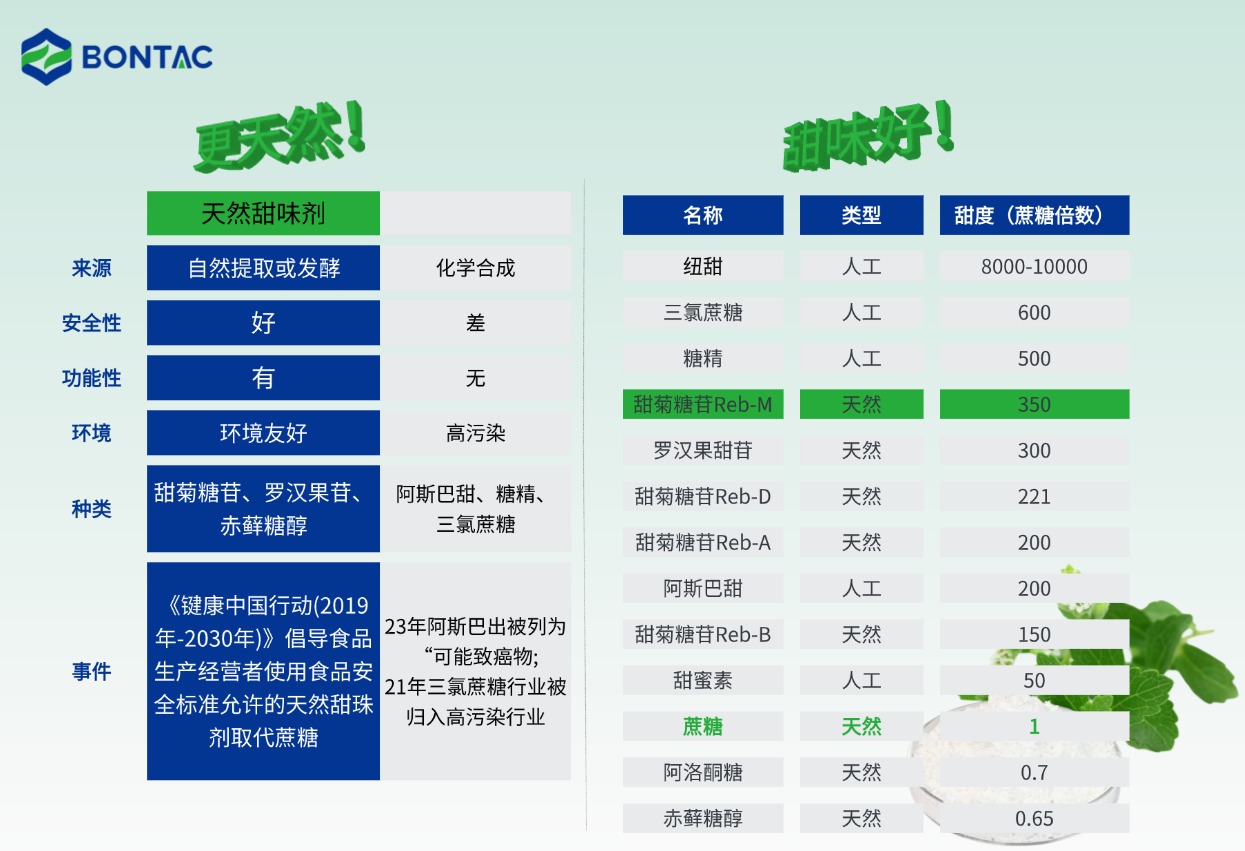 BONTAC

更天然!

| | 天然甜味剂 | |
|---|---|---|
| 来源 | 自然提取或发酵 | 化学合成 |
| 安全性 | 好 | 差 |
| 功能性 | 有 | 无 |
| 环境 | 环境友好 | 高污染 |
| 种类 | 甜菊糖苷、罗汉果苷、赤藓糖醇 | 阿斯巴甜、糖精、三氯蔗糖 |
| 事件 | 《键康中国行动(2019年-2030年)》倡导食品生产经营者使用食品安全标准允许的天然甜珠剂取代蔗糖 | 23年阿斯巴出被列为“可能致癌物; 21年三氯蔗糖行业被归入高污染行业 |

甜味好!

| 名称 | 类型 | 甜度(蔗糖倍数) |
|---|---|---|
| 纽甜 | 人工 | 8000-10000 |
| 三氯蔗糖 | 人工 | 600 |
| 糖精 | 人工 | 500 |
| 甜菊糖苷Reb-M | 天然 | 350 |
| 罗汉果甜苷 | 天然 | 300 |
| 甜菊糖苷Reb-D | 天然 | 221 |
| 甜菊糖苷Reb-A | 天然 | 200 |
| 阿斯巴甜 | 人工 | 200 |
| 甜菊糖苷Reb-B | 天然 | 150 |
| 甜蜜素 | 人工 | 50 |
| 蔗糖 | 天然 | 1 |
| 阿洛酮糖 | 天然 | 0.7 |
| 赤藓糖醇 | 天然 | 0.65 |